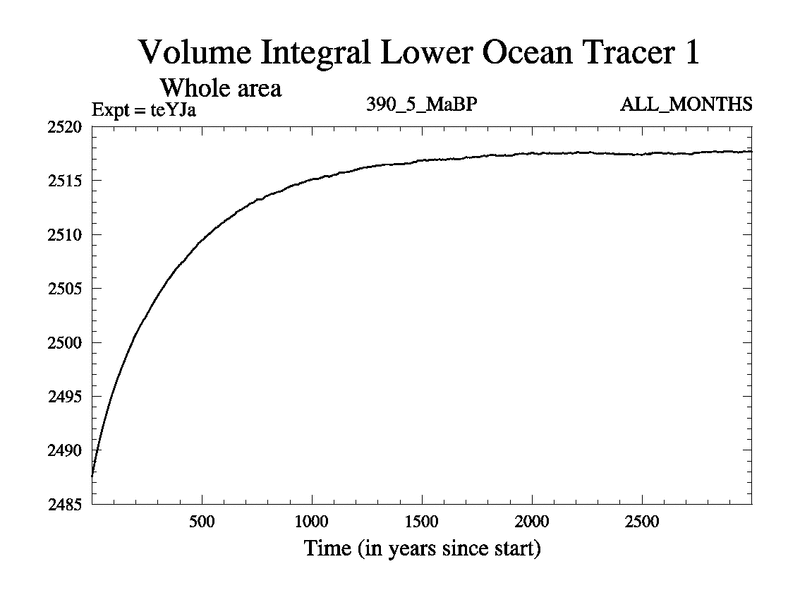 Volume Integral Lower Ocean Tracer 1

Whole area

Expt = teYJa

390_5_MaBP

ALL_MONTHS

2520
2515
2510
2505
2500
2495
2490
2485

500
1000
1500
2000
2500

Time (in years since start)